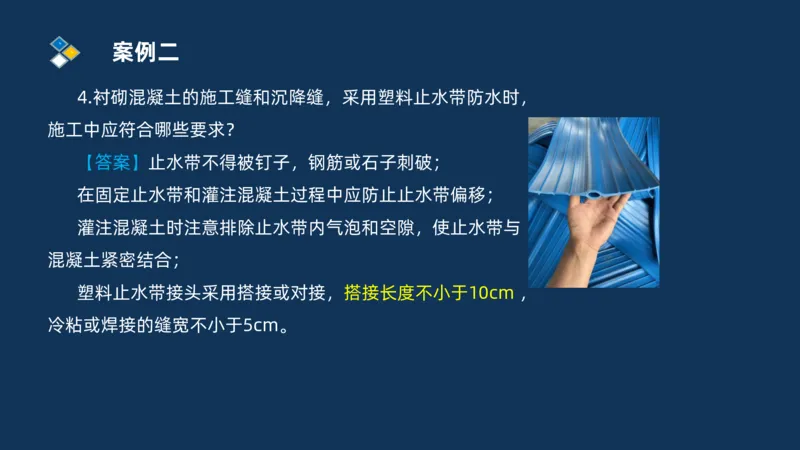 案例二

4.衬砌混凝土的施工缝和沉降缝，采用塑料止水带防水时，施工中应符合哪些要求？

【答案】止水带不得被钉子，钢筋或石子刺破；

在固定止水带和灌注混凝土过程中应防止止水带偏移；

灌注混凝土时注意排除止水带内气泡和空隙，使止水带与混凝土紧密结合；

塑料止水带接头采用搭接或对接，搭接长度不小于10cm，冷粘或焊接的缝宽不小于5cm。